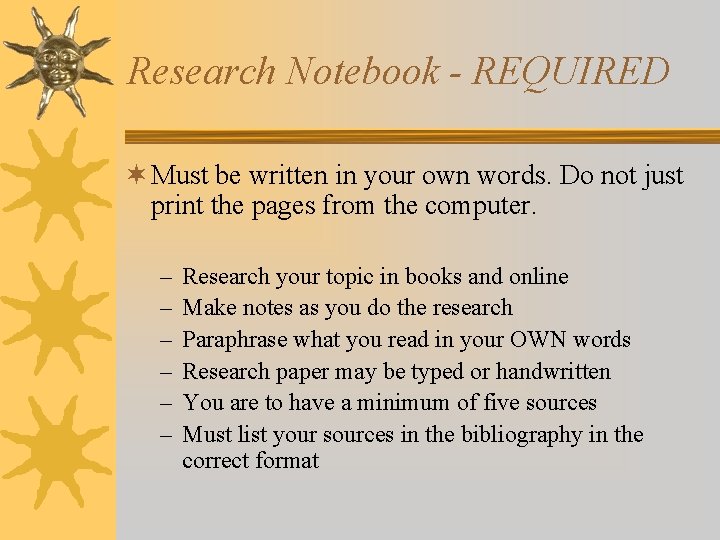 Research Notebook - REQUIRED

Must be written in your own words. Do not just print the pages from the computer.

– Research your topic in books and online
– Make notes as you do the research
– Paraphrase what you read in your OWN words
– Research paper may be typed or handwritten
– You are to have a minimum of five sources
– Must list your sources in the bibliography in the correct format